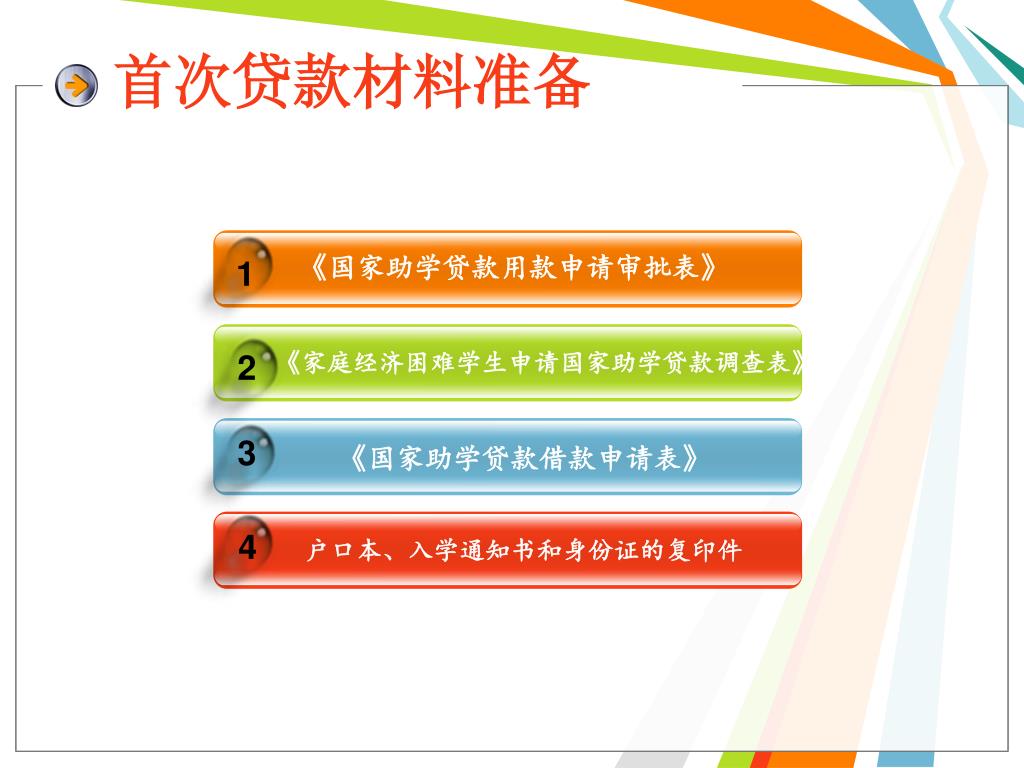 首次贷款材料准备

1 《国家助学贷款用款申请审批表》

2 《家庭经济困难学生申请国家助学贷款调查表》

3 《国家助学贷款借款申请表》

4 户口本、入学通知书和身份证的复印件